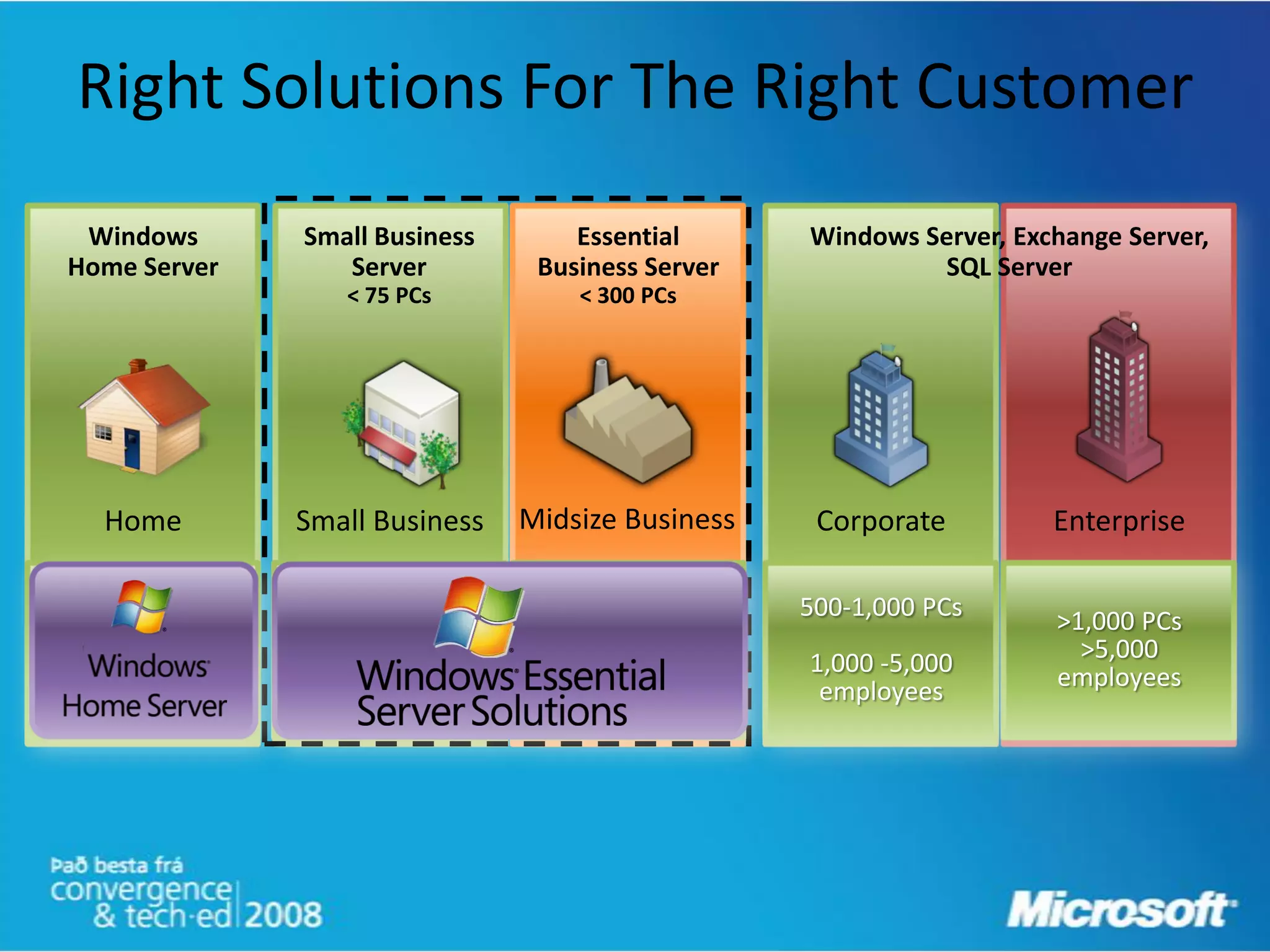 Right Solutions For The Right Customer

Windows Home Server

Home

Windows Home Server

Small Business Server
< 75 PCs

Small Business

Essential Business Server
< 300 PCs

Midsize Business

Windows Essential Server Solutions

Windows Server, Exchange Server, SQL Server

Corporate

500-1,000 PCs

1,000 -5,000 employees

Enterprise

>1,000 PCs
>5,000 employees

Það besta frá
convergence & tech·ed 2008

Microsoft